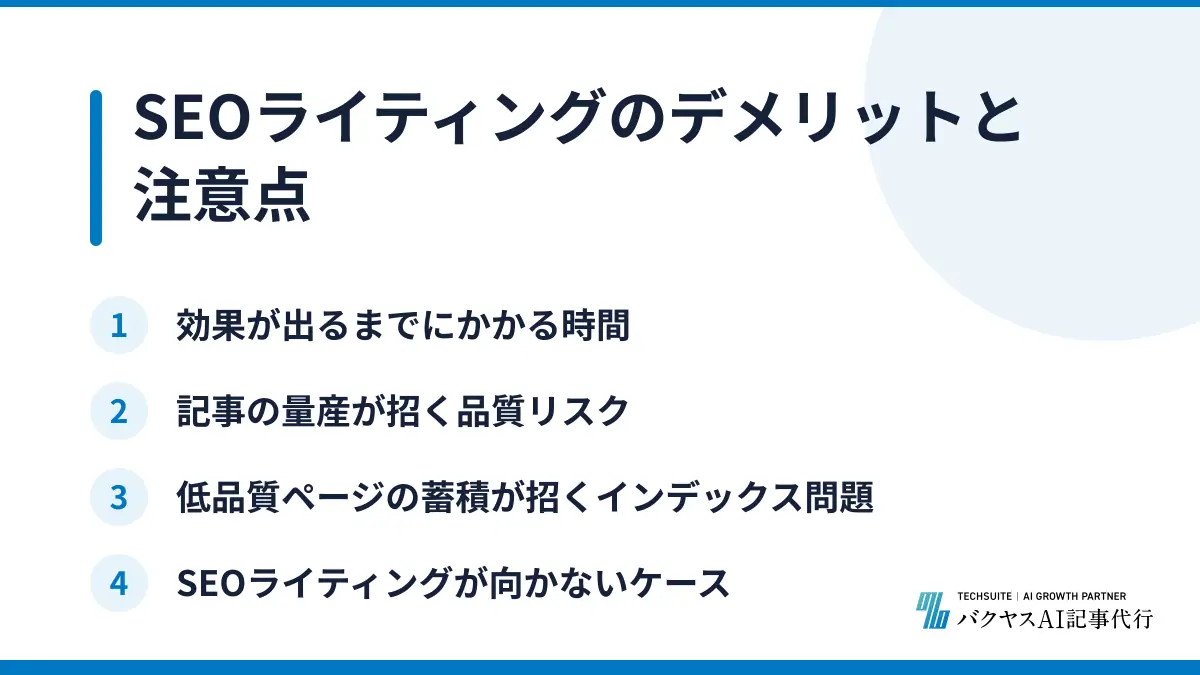 SEOライティングのデメリットと注意点

1 効果が出るまでにかかる時間

2 記事の量産が招く品質リスク

3 低品質ページの蓄積が招くインデックス問題

4 SEOライティングが向かないケース

TECHSUITE | AI GROWTH PARTNER
バクヤスAI記事代行